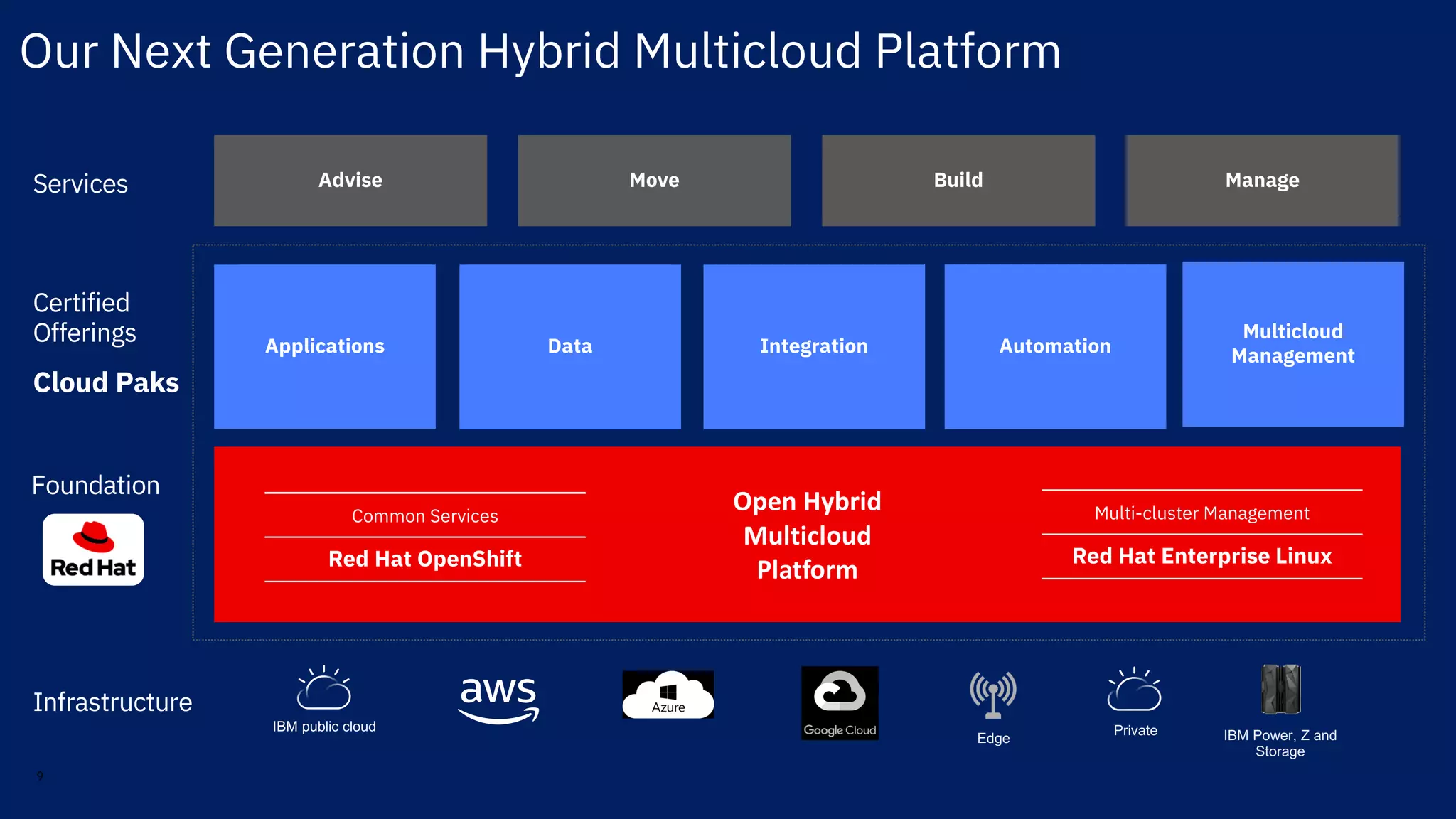 Our Next Generation Hybrid Multicloud Platform

Services

Advise

Move

Build

Manage

Certified Offerings

Cloud Paks

Applications

Data

Integration

Automation

Multicloud Management

Foundation

Red Hat

Common Services

Red Hat OpenShift

Open Hybrid Multicloud Platform

Multi-cluster Management

Red Hat Enterprise Linux

Infrastructure

IBM public cloud

aws

Azure

Google Cloud

Edge

Private

IBM Power, Z and Storage

9